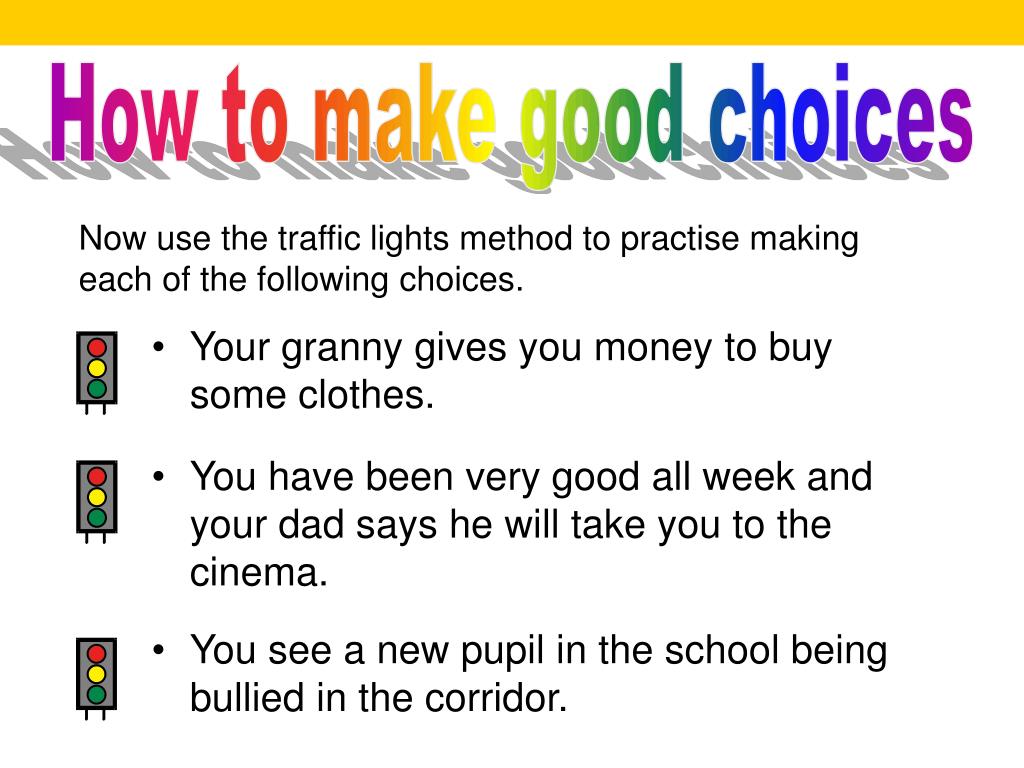 How to make good choices

Now use the traffic lights method to practise making each of the following choices.

• Your granny gives you money to buy some clothes.

• You have been very good all week and your dad says he will take you to the cinema.

• You see a new pupil in the school being bullied in the corridor.